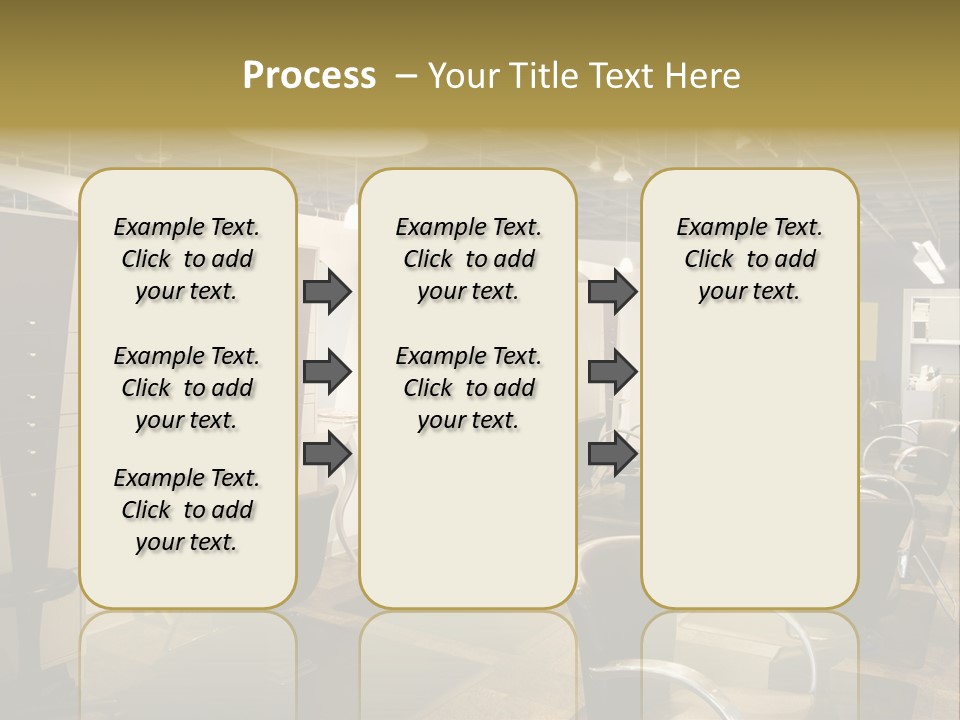 Process – Your Title Text Here

Example Text. Click to add your text.

Example Text. Click to add your text.

Example Text. Click to add your text.

Example Text. Click to add your text.

Example Text. Click to add your text.

Example Text. Click to add your text.